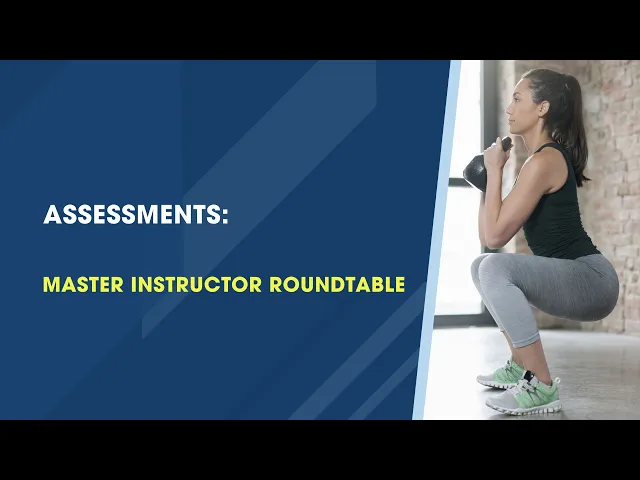 ASSESSMENTS:

MASTER INSTRUCTOR ROUNDTABLE